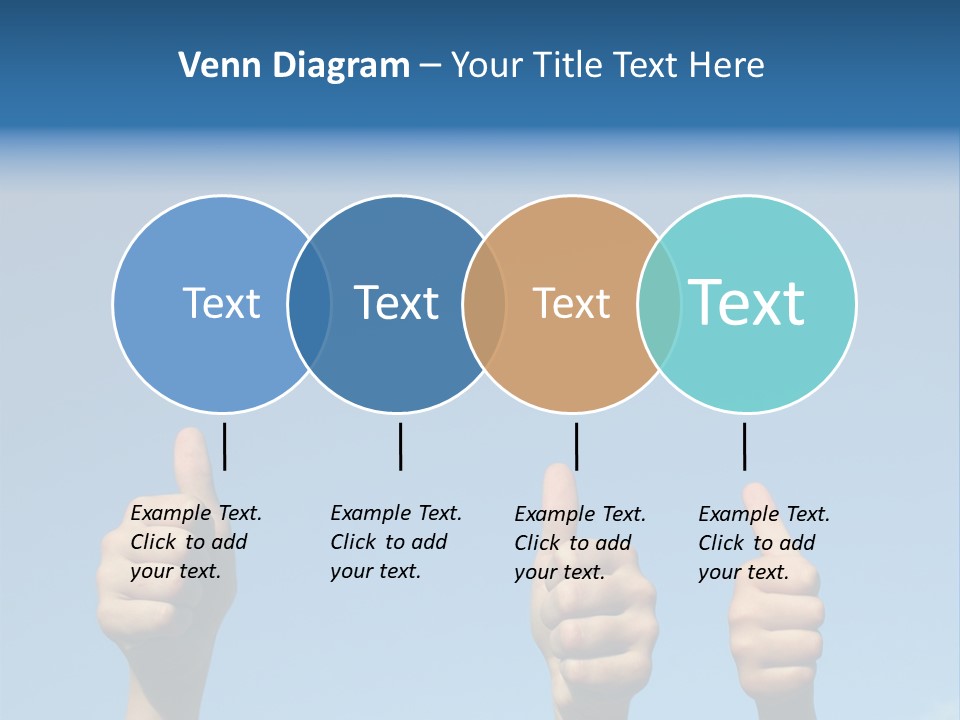 Venn Diagram – Your Title Text Here

Text

Text

Text

Text

Example Text. Click to add your text.

Example Text. Click to add your text.

Example Text. Click to add your text.

Example Text. Click to add your text.